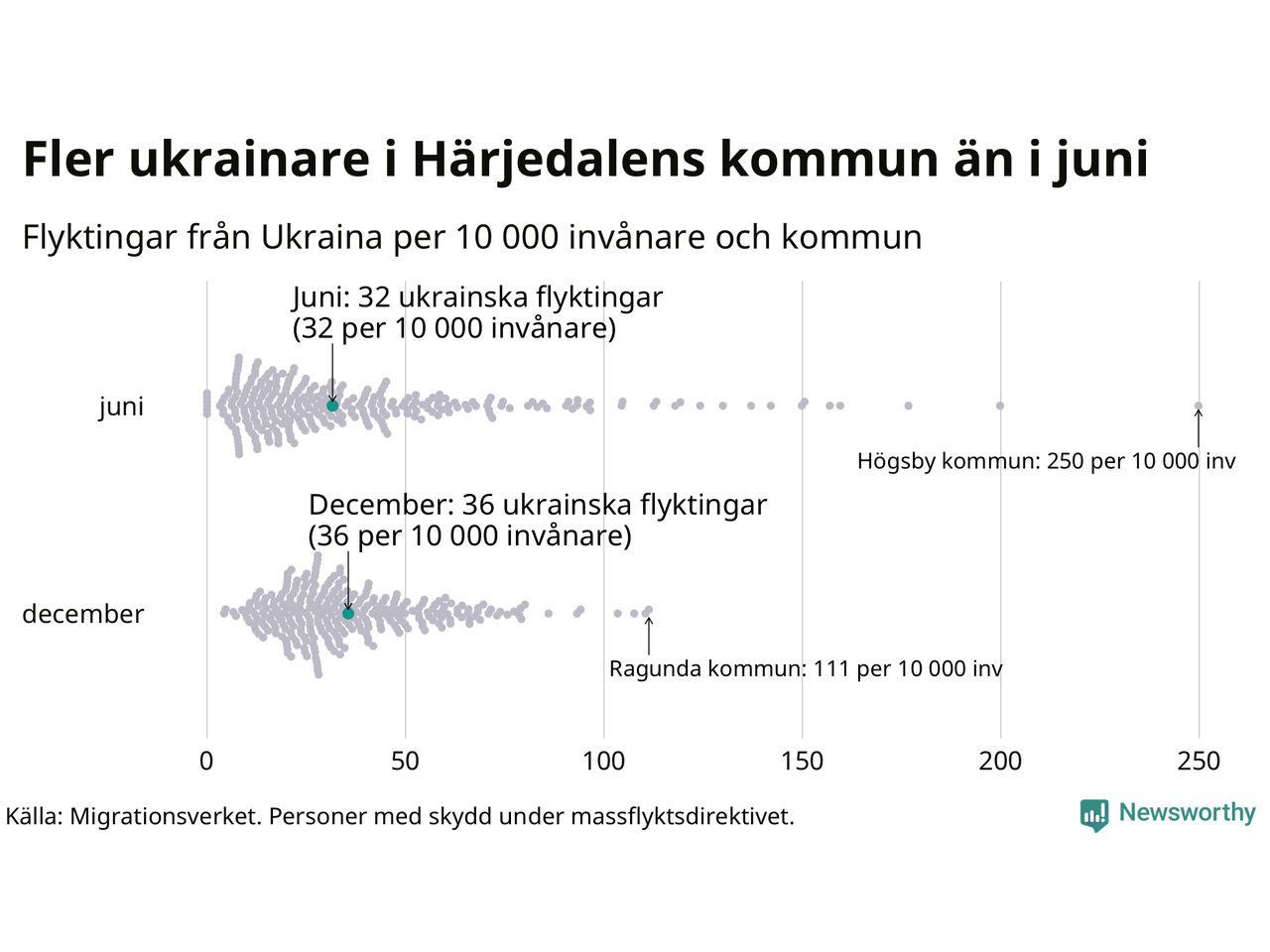 Fler ukrainare i Härjedalens kommun än i juni

Flyktingar från Ukraina per 10 000 invånare och kommun

Juni: 32 ukrainska flyktingar
(32 per 10 000 invånare)

juni

Högsby kommun: 250 per 10 000 inv

December: 36 ukrainska flyktingar
(36 per 10 000 invånare)

december

Ragunda kommun: 111 per 10 000 inv

0
50
100
150
200
250

Källa: Migrationsverket. Personer med skydd under massflyktsdirektivet.

Newsworthy